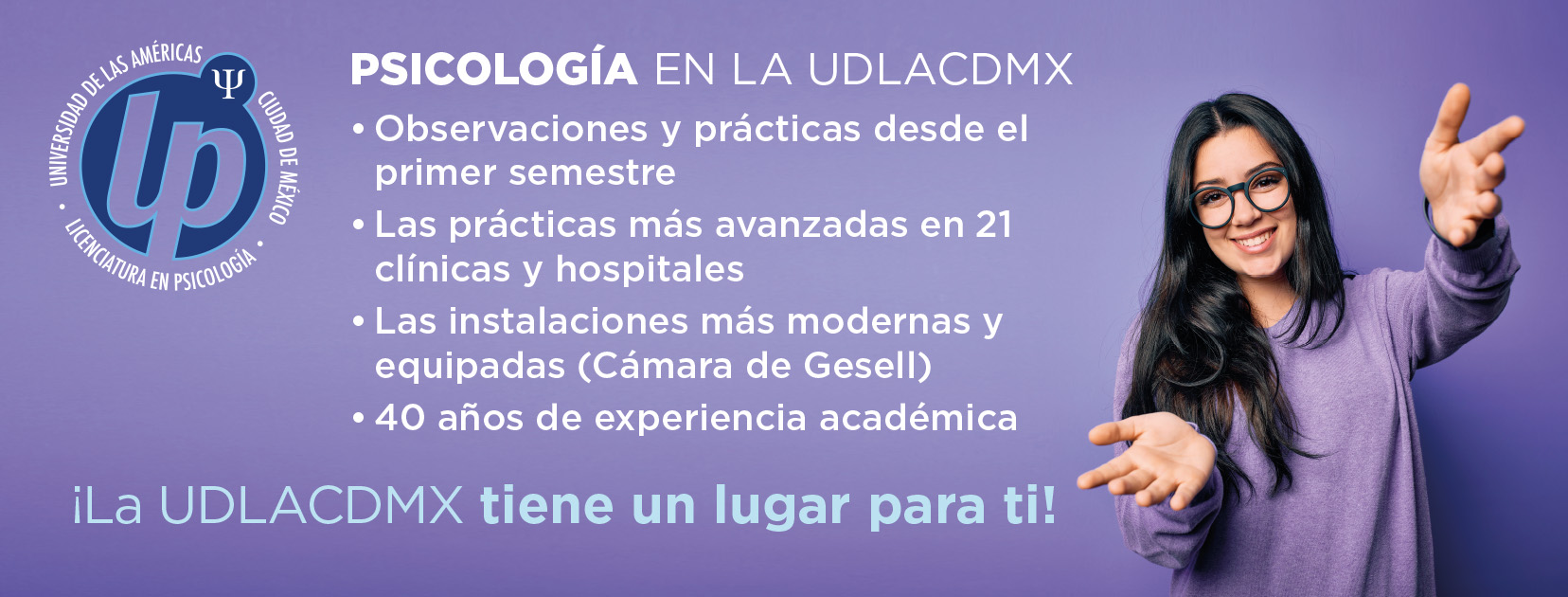 UNIVERSIDAD DE LAS AMÉRICAS • CIUDAD DE MÉXICO • LICENCIATURA EN PSICOLOGÍA •
Ψ
lp

PSICOLOGÍA EN LA UDLACDMX
• Observaciones y prácticas desde el primer semestre
• Las prácticas más avanzadas en 21 clínicas y hospitales
• Las instalaciones más modernas y equipadas (Cámara de Gesell)
• 40 años de experiencia académica

¡La UDLACDMX tiene un lugar para ti!